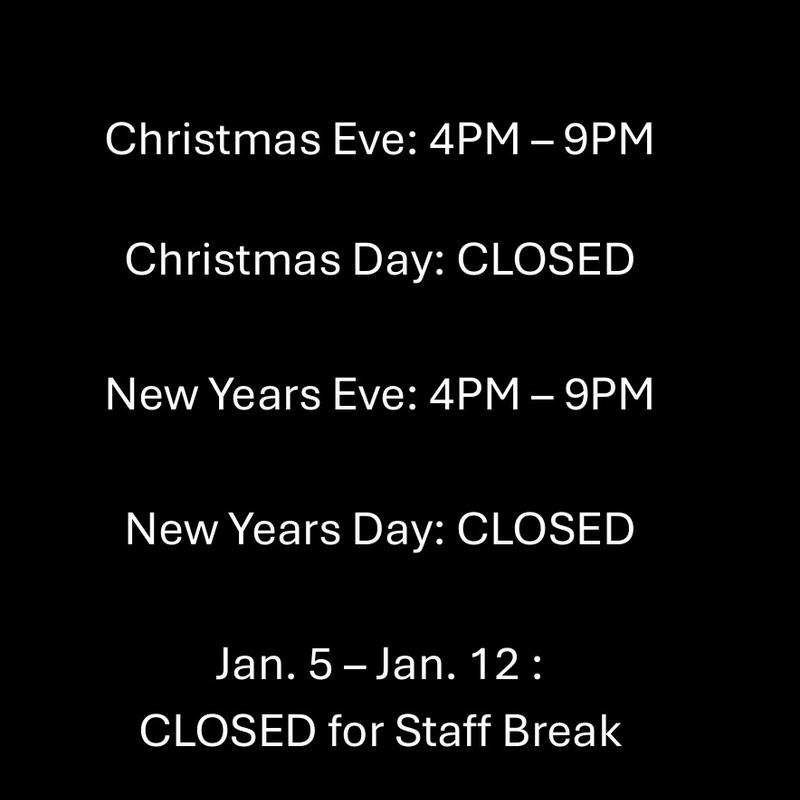 Christmas Eve: 4PM – 9PM

Christmas Day: CLOSED

New Years Eve: 4PM – 9PM

New Years Day: CLOSED

Jan. 5 – Jan. 12 :
CLOSED for Staff Break